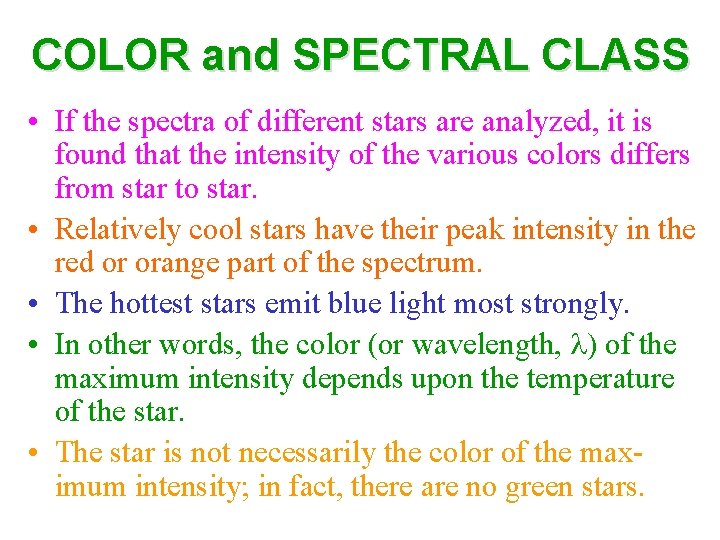 COLOR and SPECTRAL CLASS

• If the spectra of different stars are analyzed, it is found that the intensity of the various colors differs from star to star.

• Relatively cool stars have their peak intensity in the red or orange part of the spectrum.

• The hottest stars emit blue light most strongly.

• In other words, the color (or wavelength, $\lambda$) of the maximum intensity depends upon the temperature of the star.

• The star is not necessarily the color of the maximum intensity; in fact, there are no green stars.